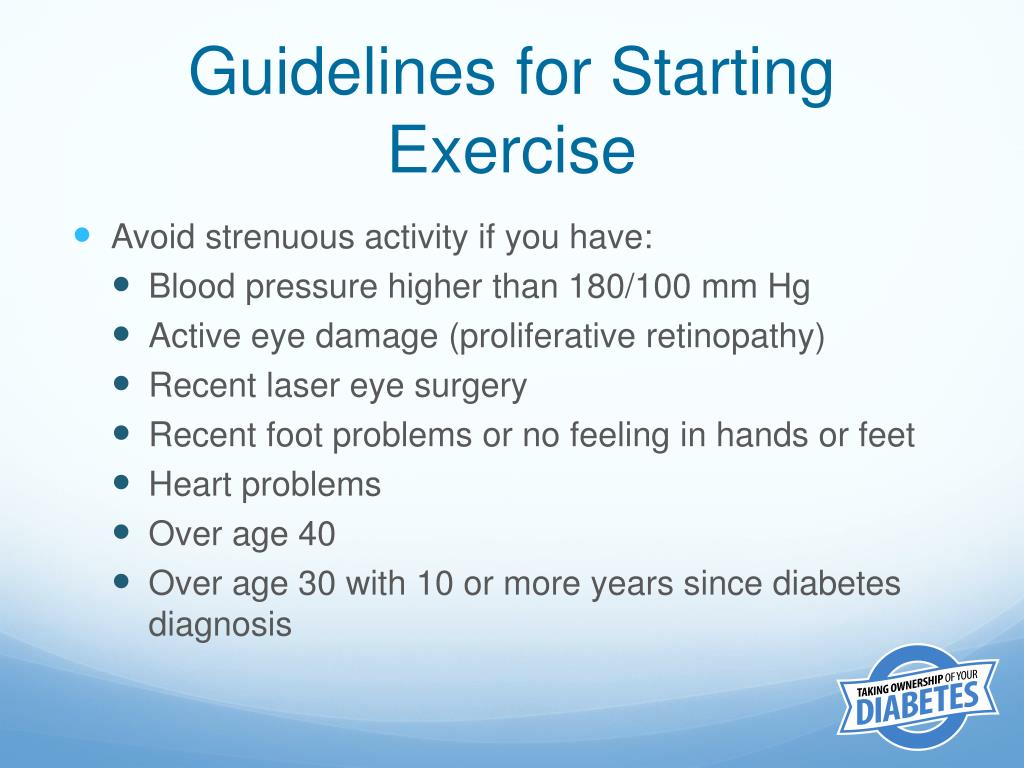 Guidelines for Starting Exercise

- Avoid strenuous activity if you have:
  - Blood pressure higher than 180/100 mm Hg
  - Active eye damage (proliferative retinopathy)
  - Recent laser eye surgery
  - Recent foot problems or no feeling in hands or feet
  - Heart problems
  - Over age 40
  - Over age 30 with 10 or more years since diabetes diagnosis

TAKING OWNERSHIP OF YOUR DIABETES